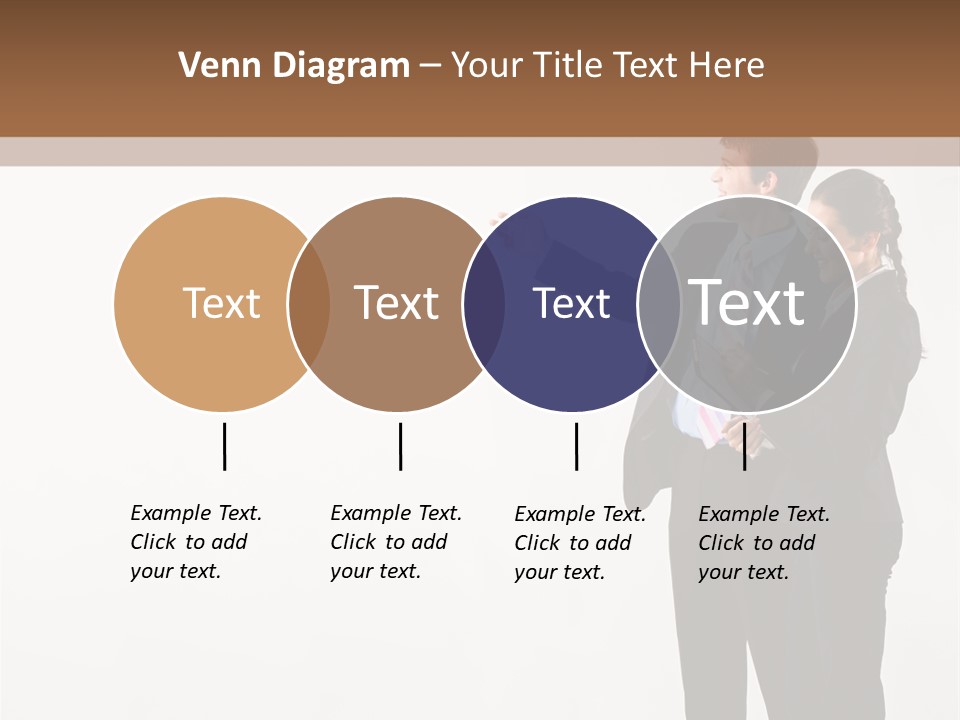 Venn Diagram – Your Title Text Here

Text

Text

Text

Text

Example Text. Click to add your text.

Example Text. Click to add your text.

Example Text. Click to add your text.

Example Text. Click to add your text.